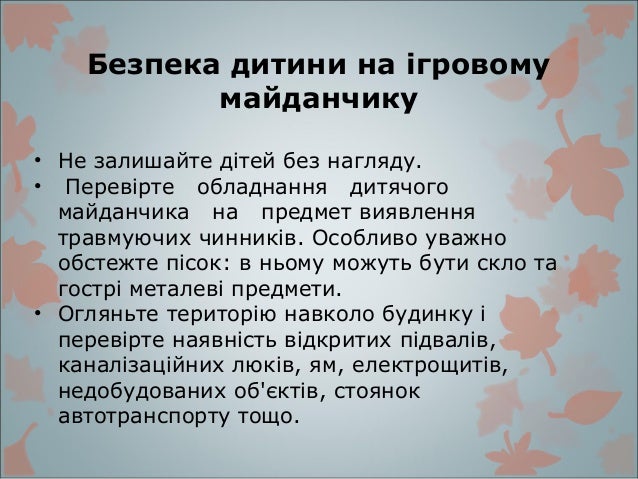 Безпека дитини на ігровому майданчику

• Не залишайте дітей без нагляду.
• Перевірте обладнання дитячого майданчика на предмет виявлення травмуючих чинників. Особливо уважно обстежте пісок: в ньому можуть бути скло та гострі металеві предмети.
• Огляньте територію навколо будинку і перевірте наявність відкритих підвалів, каналізаційних люків, ям, електрощитів, недобудованих об'єктів, стоянок автотранспорту тощо.